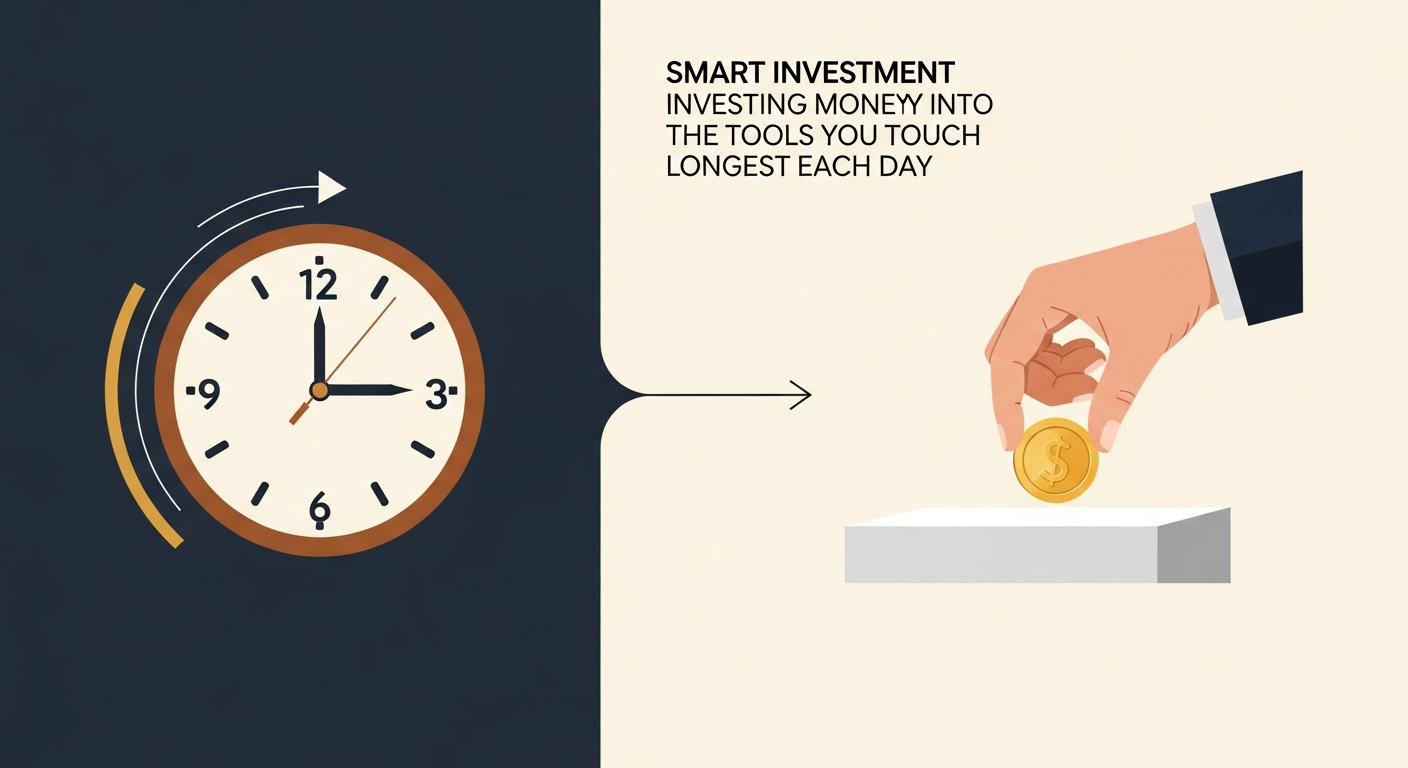 SMART INVESTMENT
INVESTING MONEYY INTO THE TOOLS YOU TOUCH LONGEST EACH DAY

12
9
3
6

$